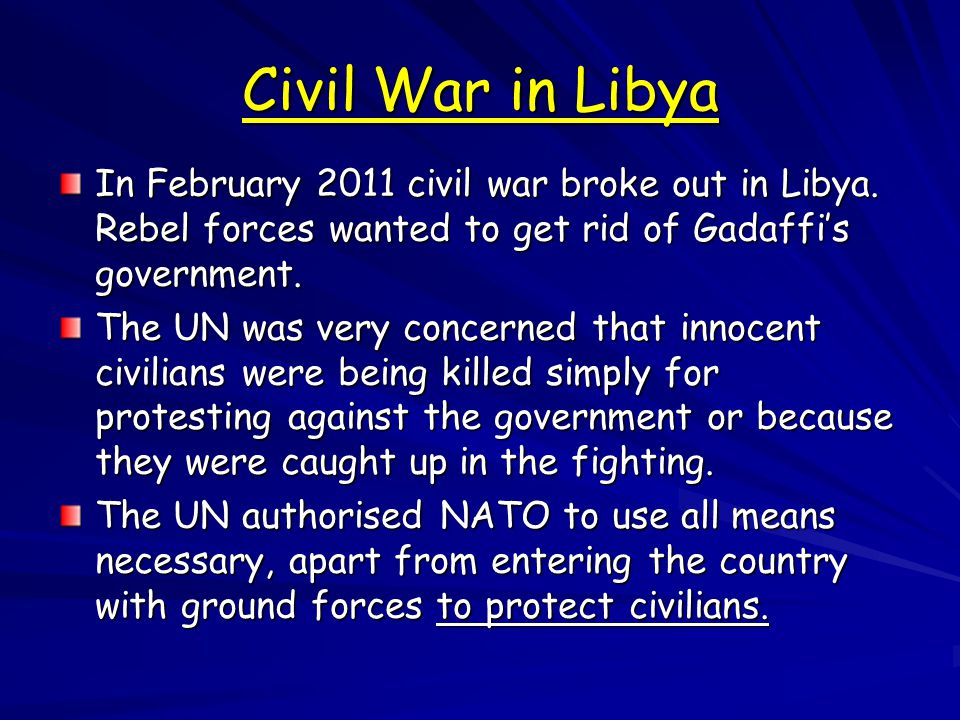 Civil War in Libya

In February 2011 civil war broke out in Libya. Rebel forces wanted to get rid of Gadaffi's government.

The UN was very concerned that innocent civilians were being killed simply for protesting against the government or because they were caught up in the fighting.

The UN authorised NATO to use all means necessary, apart from entering the country with ground forces to protect civilians.